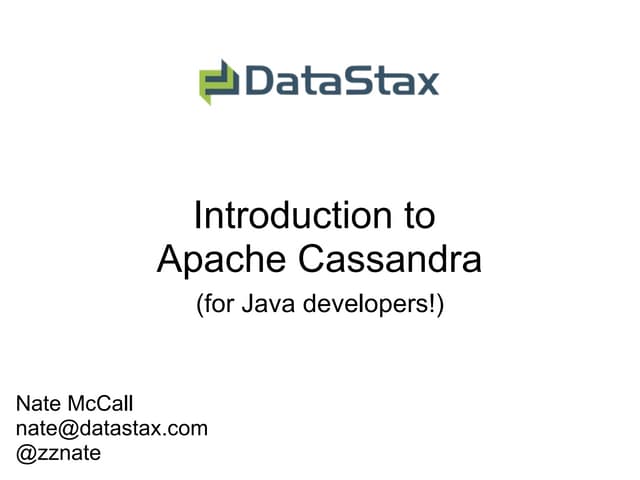 DataStax

Introduction to Apache Cassandra

(for Java developers!)

Nate McCall
nate@datastax.com
@zznate